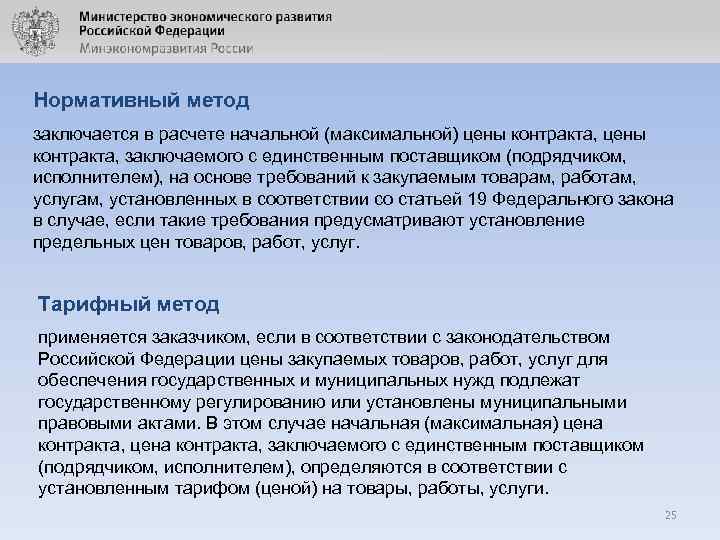 Министерство экономического развития Российской Федерации
Минэкономразвития России

Нормативный метод

заключается в расчете начальной (максимальной) цены контракта, цены контракта, заключаемого с единственным поставщиком (подрядчиком, исполнителем), на основе требований к закупаемым товарам, работам, услугам, установленных в соответствии со статьей 19 Федерального закона в случае, если такие требования предусматривают установление предельных цен товаров, работ, услуг.

Тарифный метод

применяется заказчиком, если в соответствии с законодательством Российской Федерации цены закупаемых товаров, работ, услуг для обеспечения государственных и муниципальных нужд подлежат государственному регулированию или установлены муниципальными правовыми актами. В этом случае начальная (максимальная) цена контракта, цена контракта, заключаемого с единственным поставщиком (подрядчиком, исполнителем), определяются в соответствии с установленным тарифом (ценой) на товары, работы, услуги.

25